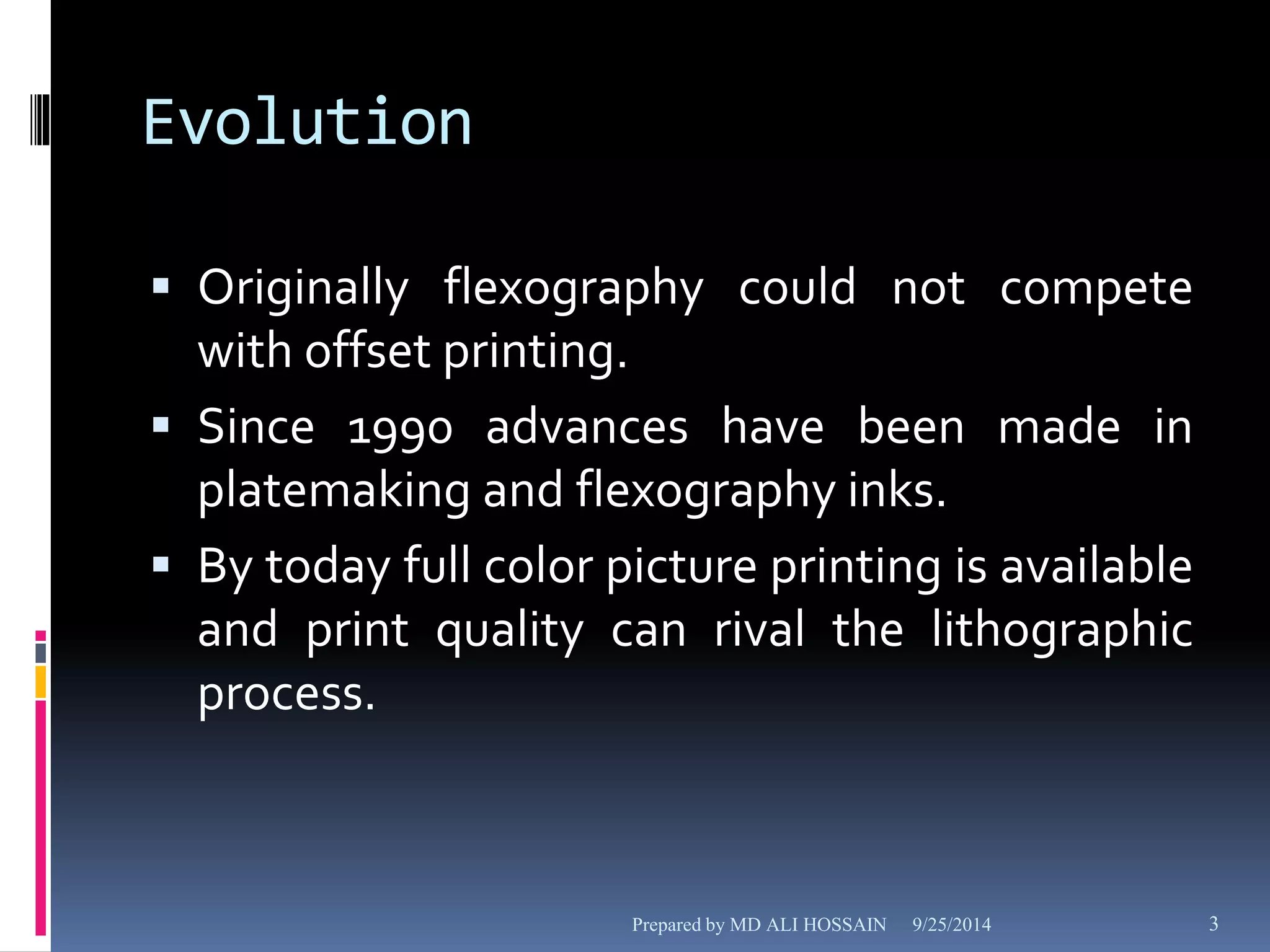 Evolution

▪ Originally flexography could not compete with offset printing.

▪ Since 1990 advances have been made in platemaking and flexography inks.

▪ By today full color picture printing is available and print quality can rival the lithographic process.

Prepared by MD ALI HOSSAIN 9/25/2014 3